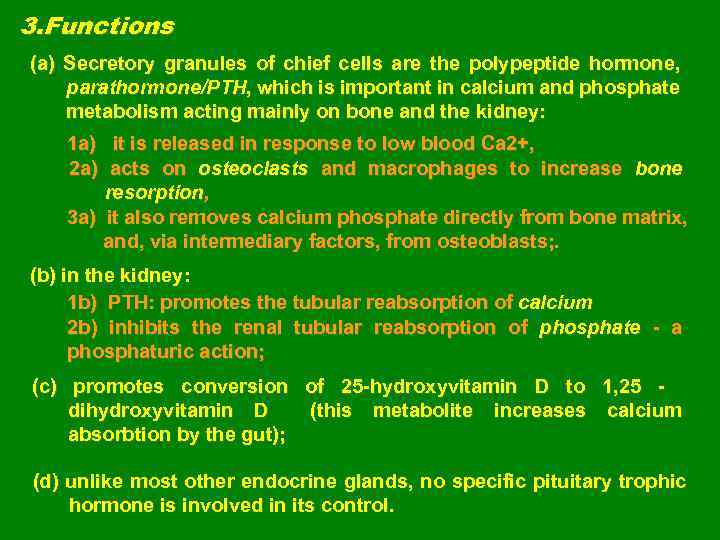 3.Functions

(a) Secretory granules of chief cells are the polypeptide hormone, parathormone/PTH, which is important in calcium and phosphate metabolism acting mainly on bone and the kidney:

1a) it is released in response to low blood Ca2+,
2a) acts on osteoclasts and macrophages to increase bone resorption,
3a) it also removes calcium phosphate directly from bone matrix, and, via intermediary factors, from osteoblasts;.

(b) in the kidney:
1b) PTH: promotes the tubular reabsorption of calcium
2b) inhibits the renal tubular reabsorption of phosphate - a phosphaturic action;

(c) promotes conversion of 25-hydroxyvitamin D to 1,25 - dihydroxyvitamin D (this metabolite increases calcium absorbtion by the gut);

(d) unlike most other endocrine glands, no specific pituitary trophic hormone is involved in its control.